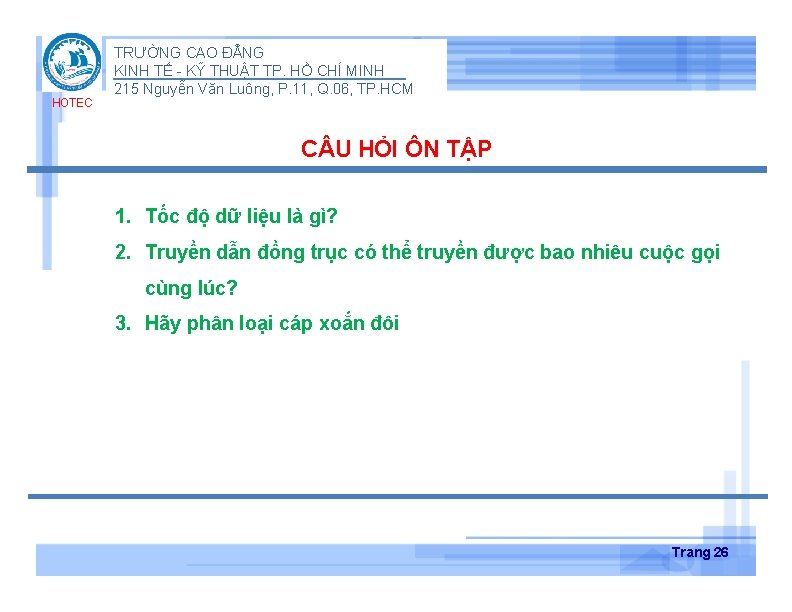 HOTEC

TRƯỜNG CAO ĐẲNG
KINH TẾ - KỸ THUẬT TP. HỒ CHÍ MINH
215 Nguyễn Văn Luông, P.11, Q.06, TP.HCM

CÂU HỎI ÔN TẬP

1. Tốc độ dữ liệu là gì?
2. Truyền dẫn đồng trục có thể truyền được bao nhiêu cuộc gọi cùng lúc?
3. Hãy phân loại cáp xoắn đôi

Trang 26